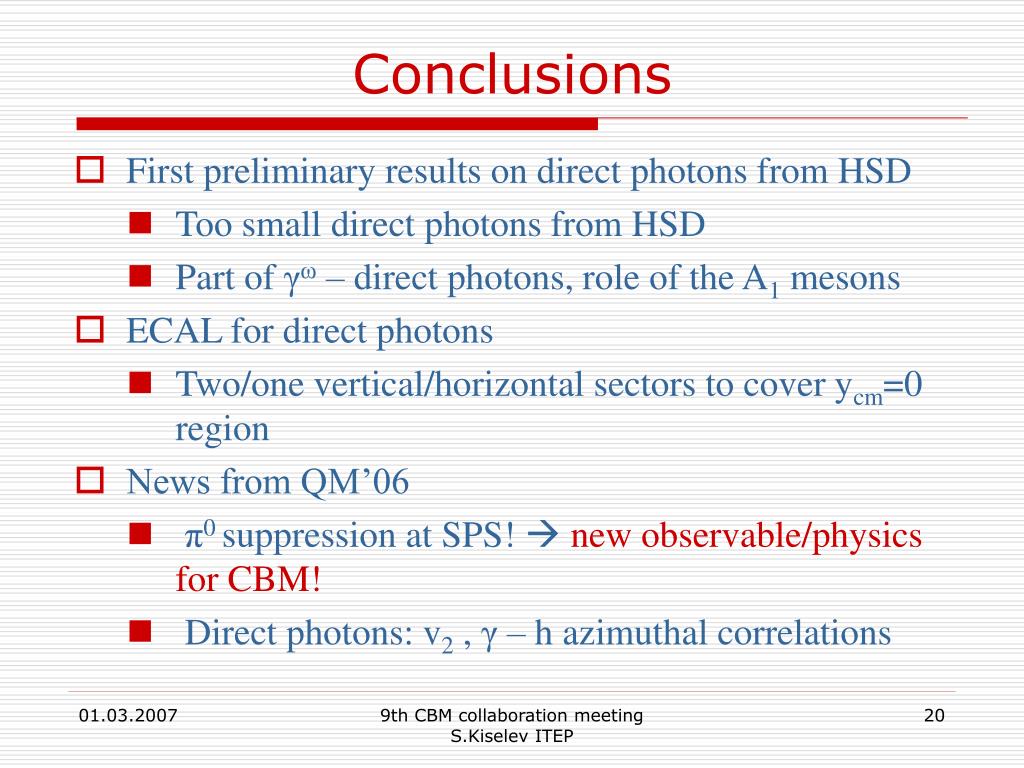 Conclusions

First preliminary results on direct photons from HSD

Too small direct photons from HSD

Part of $\gamma^{\omega}$ – direct photons, role of the $A_1$ mesons

ECAL for direct photons

Two/one vertical/horizontal sectors to cover $y_{cm}$=0 region

News from QM’06

$\pi^0$ suppression at SPS! → new observable/physics for CBM!

Direct photons: $v_2$ , $\gamma$ – h azimuthal correlations

01.03.2007

9th CBM collaboration meeting
S.Kiselev ITEP

20